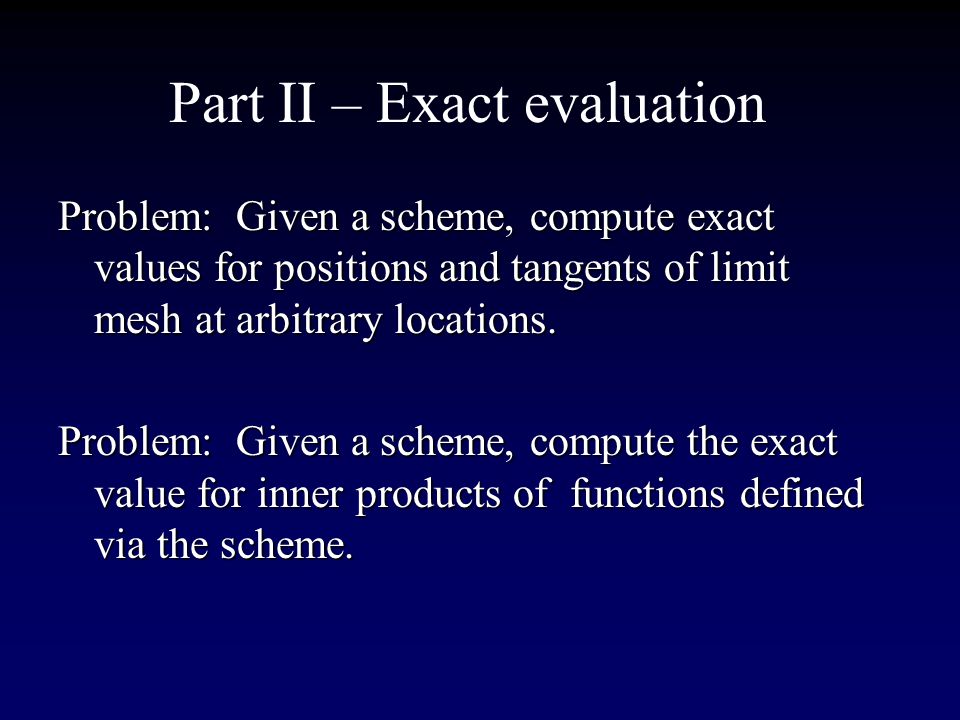 Part II – Exact evaluation

Problem: Given a scheme, compute exact values for positions and tangents of limit mesh at arbitrary locations.

Problem: Given a scheme, compute the exact value for inner products of functions defined via the scheme.